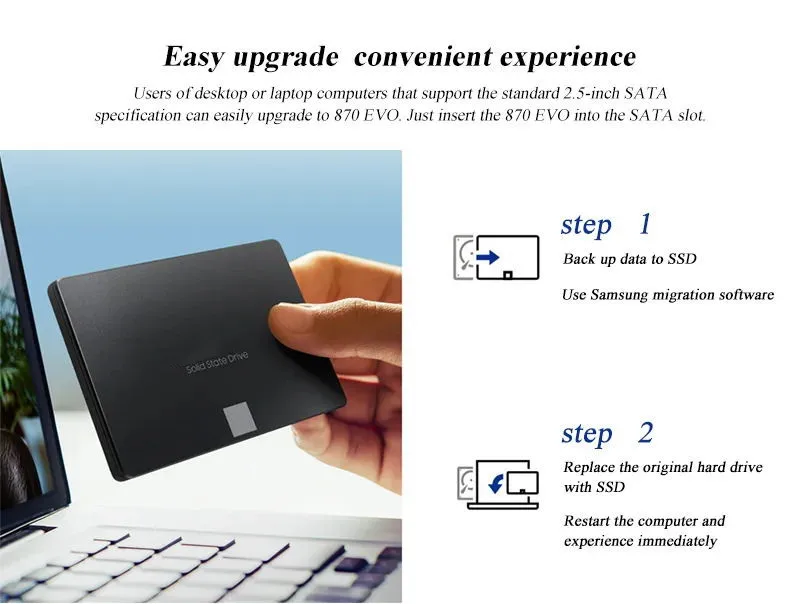 Easy upgrade convenient experience

Users of desktop or laptop computers that support the standard 2.5-inch SATA specification can easily upgrade to 870 EVO. Just insert the 870 EVO into the SATA slot.

Solid State Drive

step 1

Back up data to SSD

Use Samsung migration software

step 2

Replace the original hard drive with SSD

Restart the computer and experience immediately